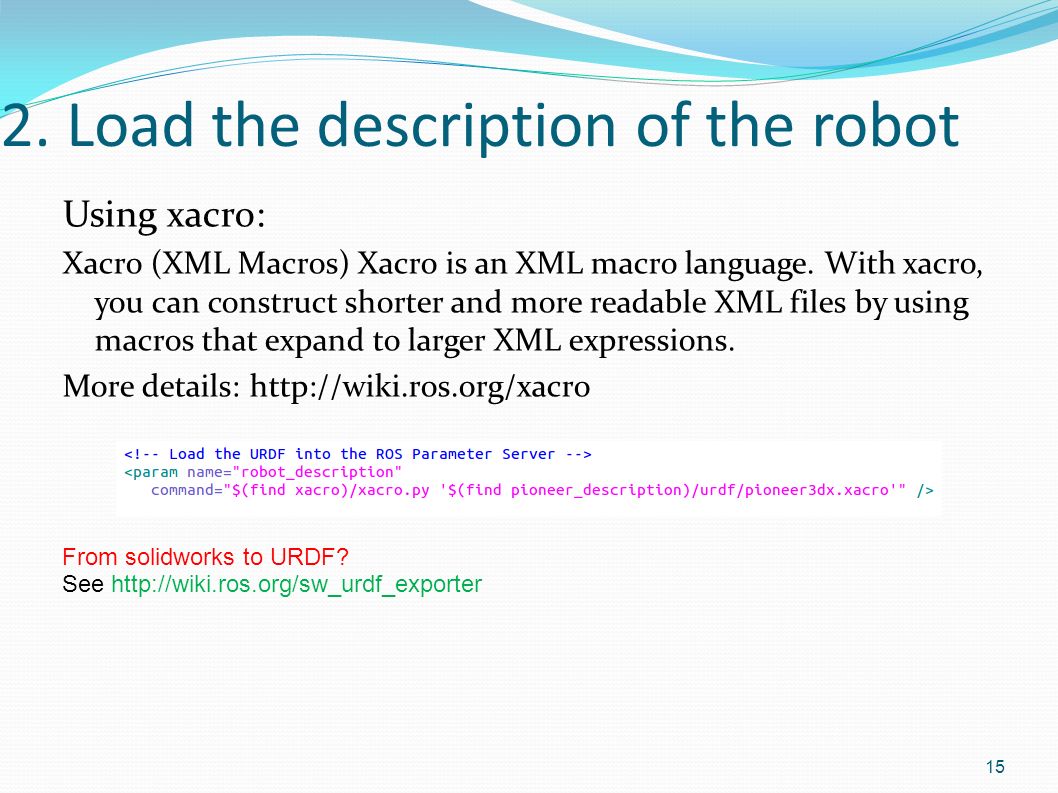 2. Load the description of the robot

Using xacro:

Xacro (XML Macros) Xacro is an XML macro language. With xacro, you can construct shorter and more readable XML files by using macros that expand to larger XML expressions.

More details: http://wiki.ros.org/xacro

<!-- Load the URDF into the ROS Parameter Server -->
<param name="robot_description"
command="$(find xacro)/xacro.py '$(find pioneer_description)/urdf/pioneer3dx.xacro'" />

From solidworks to URDF?
See http://wiki.ros.org/sw_urdf_exporter

15